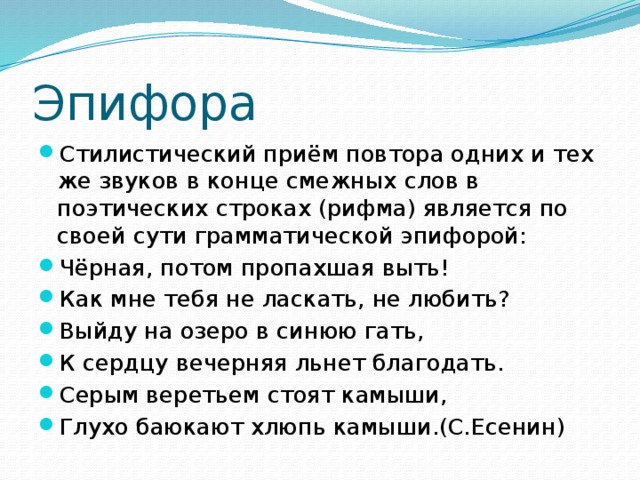 Эпифора

Стилистический приём повтора одних и тех же звуков в конце смежных слов в поэтических строках (рифма) является по своей сути грамматической эпифорой:

Чёрная, потом пропахшая выть!

Как мне тебя не ласкать, не любить?

Выйду на озеро в синюю гать,

К сердцу вечерняя льнет благодать.

Серым веретьем стоят камыши,

Глухо баюкают хлюпь камыши.(С.Есенин)